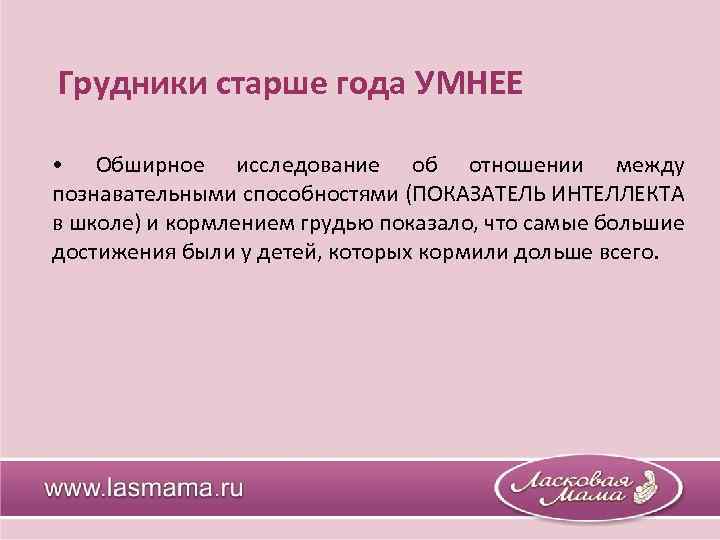 Грудники старше года УМНЕЕ

• Обширное исследование об отношении между познавательными способностями (ПОКАЗАТЕЛЬ ИНТЕЛЛЕКТА в школе) и кормлением грудью показало, что самые большие достижения были у детей, которых кормили дольше всего.

www.lasmama.ru

Ласковая Мама